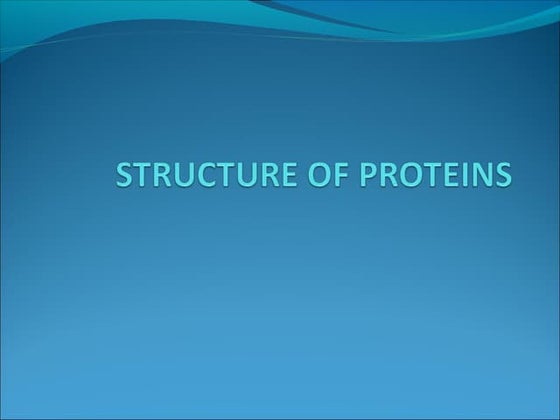 STRUCTURE OF PROTEINS